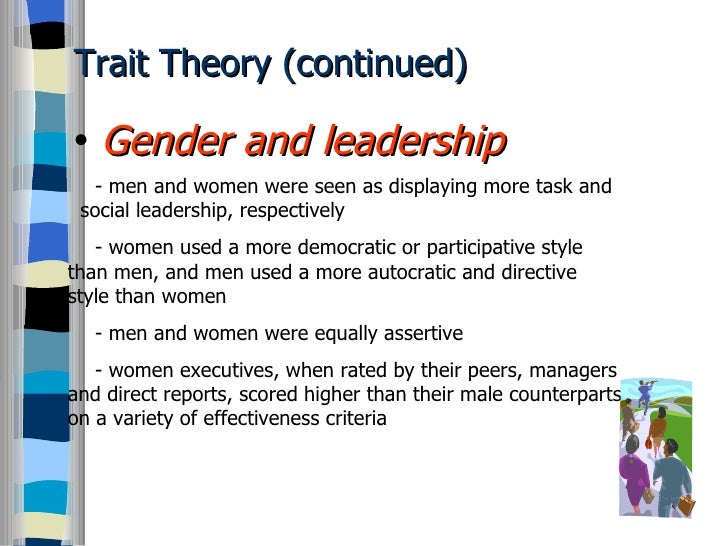 Trait Theory (continued)

• Gender and leadership

- men and women were seen as displaying more task and social leadership, respectively

- women used a more democratic or participative style than men, and men used a more autocratic and directive style than women

- men and women were equally assertive

- women executives, when rated by their peers, managers and direct reports, scored higher than their male counterparts on a variety of effectiveness criteria